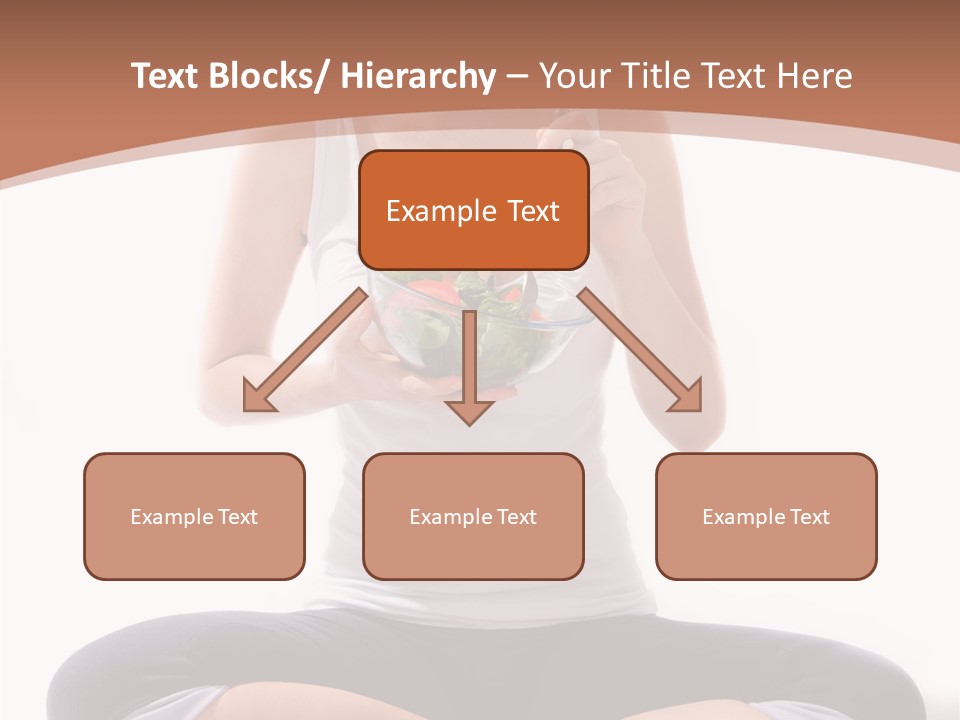 Text Blocks/ Hierarchy – Your Title Text Here

Example Text

Example Text

Example Text

Example Text